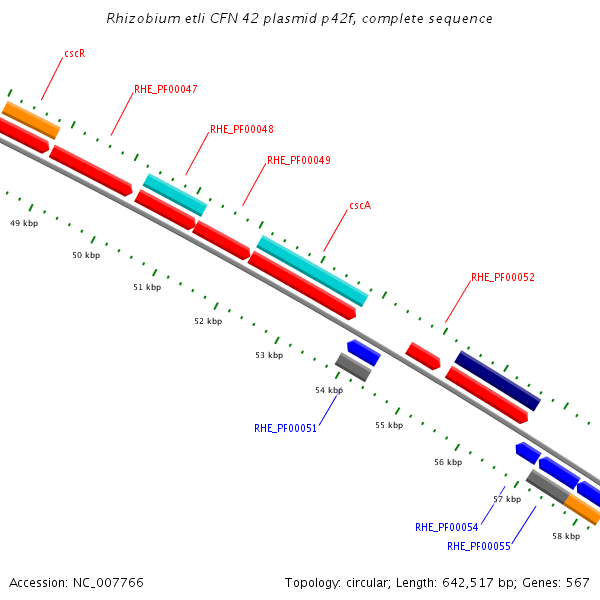 Rhizobium etli CFN 42 plasmid p42f, complete sequence

cscR
RHE_PF00047
RHE_PF00048
RHE_PF00049
cscA
RHE_PF00052

49 kbp
50 kbp
51 kbp
52 kbp
53 kbp
54 kbp
55 kbp
56 kbp
57 kbp
58 kbp

RHE_PF00051
RHE_PF00054
RHE_PF00055

Accession: NC_007766

Topology: circular; Length: 642,517 bp; Genes: 567